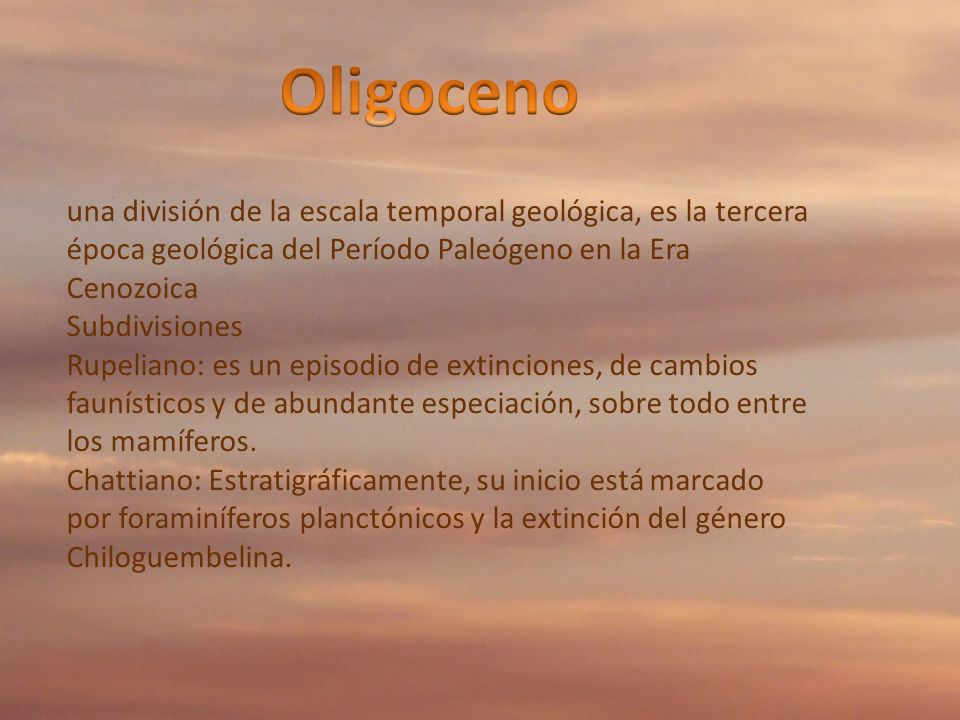 Oligoceno

una división de la escala temporal geológica, es la tercera época geológica del Período Paleógeno en la Era Cenozoica
Subdivisiones
Rupeliano: es un episodio de extinciones, de cambios faunísticos y de abundante especiación, sobre todo entre los mamíferos.
Chattiano: Estratigráficamente, su inicio está marcado por foraminíferos planctónicos y la extinción del género Chiloguembelina.